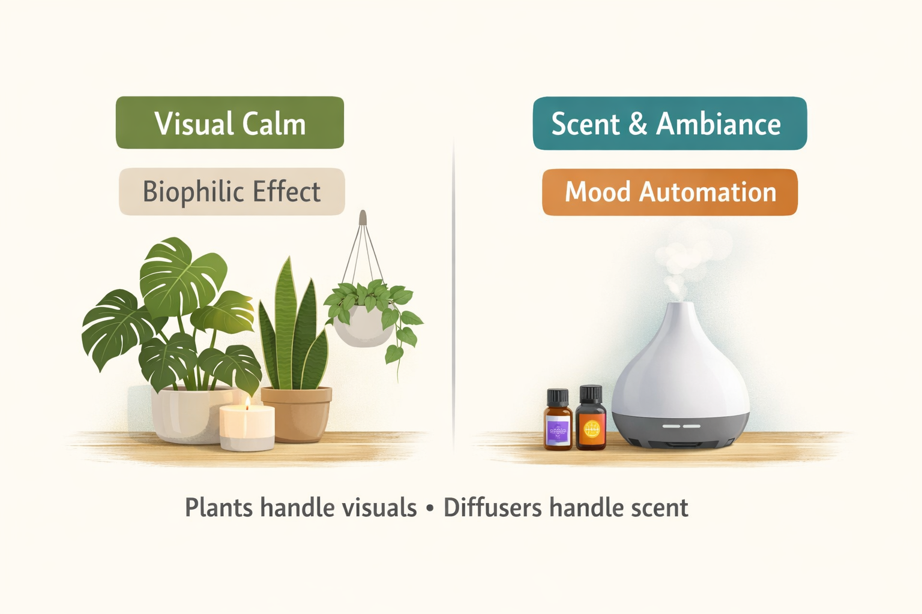 Visual Calm

Biophilic Effect

Scent & Ambiance

Mood Automation

Plants handle visuals • Diffusers handle scent